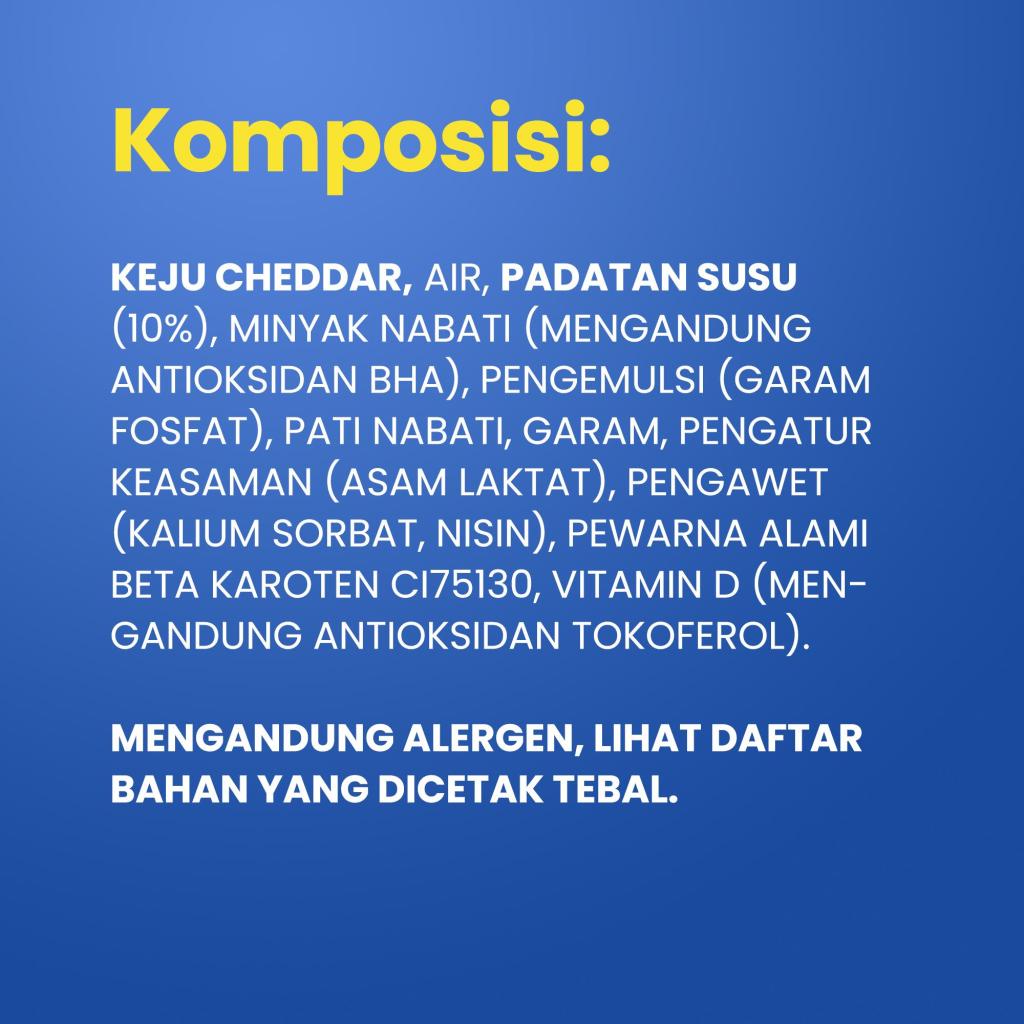 Komposisi:

KEJU CHEDDAR, AIR, PADATAN SUSU (10%), MINYAK NABATI (MENGANDUNG ANTIOKSIDAN BHA), PENGEMULSI (GARAM FOSFAT), PATI NABATI, GARAM, PENGATUR KEASAMAN (ASAM LAKTAT), PENGAWET (KALIUM SORBAT, NISIN), PEWARNA ALAMI BETA KAROTEN CI75130, VITAMIN D (MENGANDUNG ANTIOKSIDAN TOKOFEROL).

MENGANDUNG ALERGEN, LIHAT DAFTAR BAHAN YANG DICETAK TEBAL.